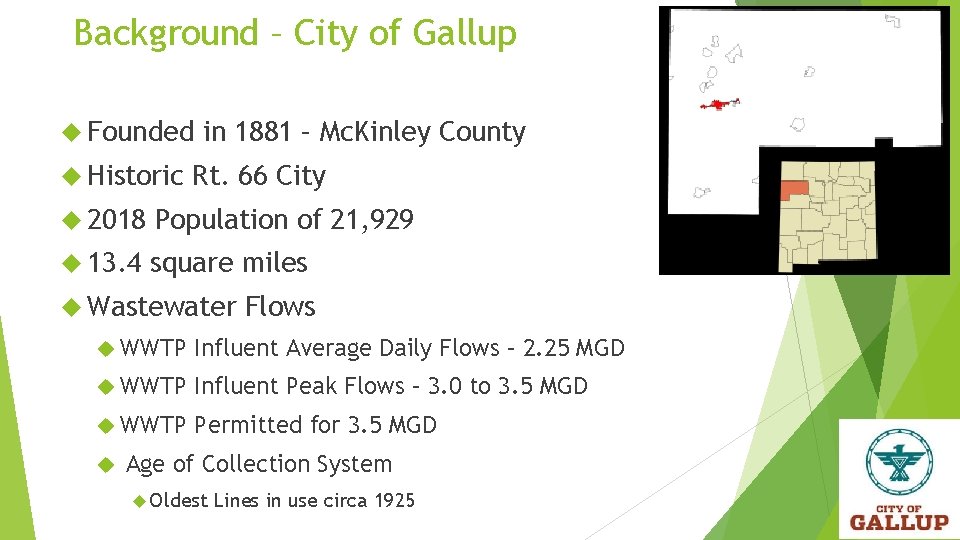 Background – City of Gallup

Founded in 1881 – McKinley County

Historic Rt. 66 City

2018 Population of 21,929

13.4 square miles

Wastewater Flows

WWTP Influent Average Daily Flows – 2.25 MGD

WWTP Influent Peak Flows – 3.0 to 3.5 MGD

WWTP Permitted for 3.5 MGD

Age of Collection System

Oldest Lines in use circa 1925

CITY OF
GALLUP